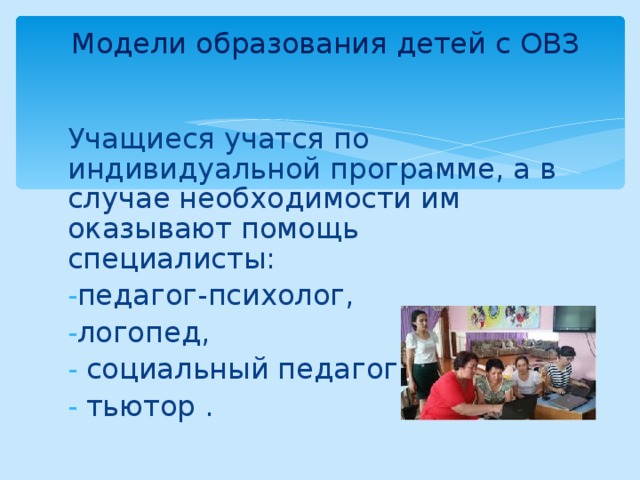 Модели образования детей с ОВЗ

Учащиеся учатся по индивидуальной программе, а в случае необходимости им оказывают помощь специалисты:

-педагог-психолог,

-логопед,

- социальный педагог

- тьютор .